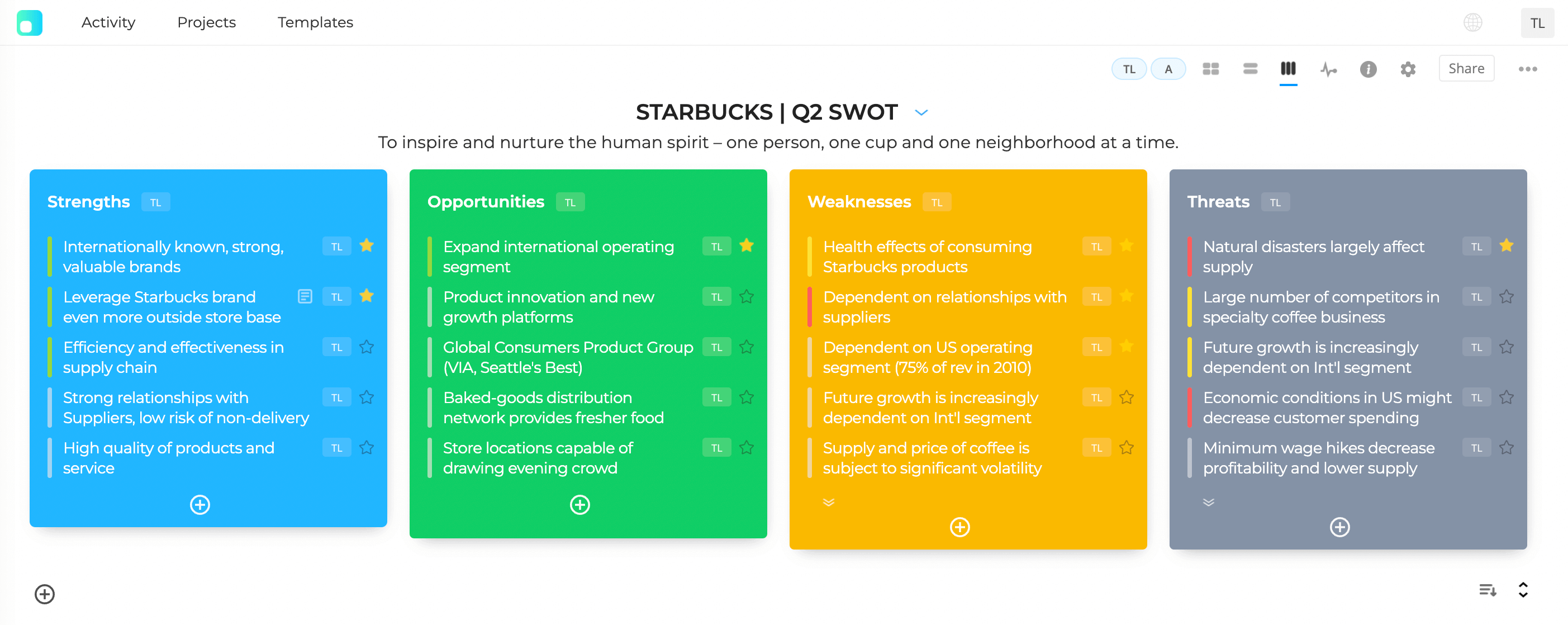 Activity Projects Templates

TL

TL A

Share

STARBUCKS | Q2 SWOT

To inspire and nurture the human spirit – one person, one cup and one neighborhood at a time.

Strengths TL

Internationally known, strong, valuable brands TL

Leverage Starbucks brand even more outside store base TL

Efficiency and effectiveness in supply chain TL

Strong relationships with Suppliers, low risk of non-delivery TL

High quality of products and service TL

Opportunities TL

Expand international operating segment TL

Product innovation and new growth platforms TL

Global Consumers Product Group (VIA, Seattle's Best) TL

Baked-goods distribution network provides fresher food TL

Store locations capable of drawing evening crowd TL

Weaknesses TL

Health effects of consuming Starbucks products TL

Dependent on relationships with suppliers TL

Dependent on US operating segment (75% of rev in 2010) TL

Future growth is increasingly dependent on Int'l segment TL

Supply and price of coffee is subject to significant volatility TL

Threats TL

Natural disasters largely affect supply TL

Large number of competitors in specialty coffee business TL

Future growth is increasingly dependent on Int'l segment TL

Economic conditions in US might decrease customer spending TL

Minimum wage hikes decrease profitability and lower supply TL